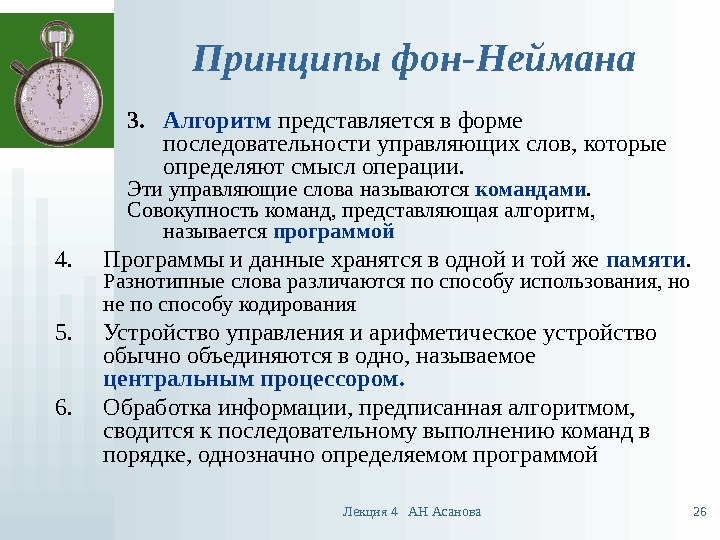 Принципы фон-Неймана

3. Алгоритм представляется в форме последовательности управляющих слов, которые определяют смысл операции.

Эти управляющие слова называются командами.

Совокупность команд, представляющая алгоритм, называется программой

4. Программы и данные хранятся в одной и той же памяти. Разнотипные слова различаются по способу использования, но не по способу кодирования

5. Устройство управления и арифметическое устройство обычно объединяются в одно, называемое центральным процессором.

6. Обработка информации, предписанная алгоритмом, сводится к последовательному выполнению команд в порядке, однозначно определяемом программой

Лекция 4 АН Асанова

26